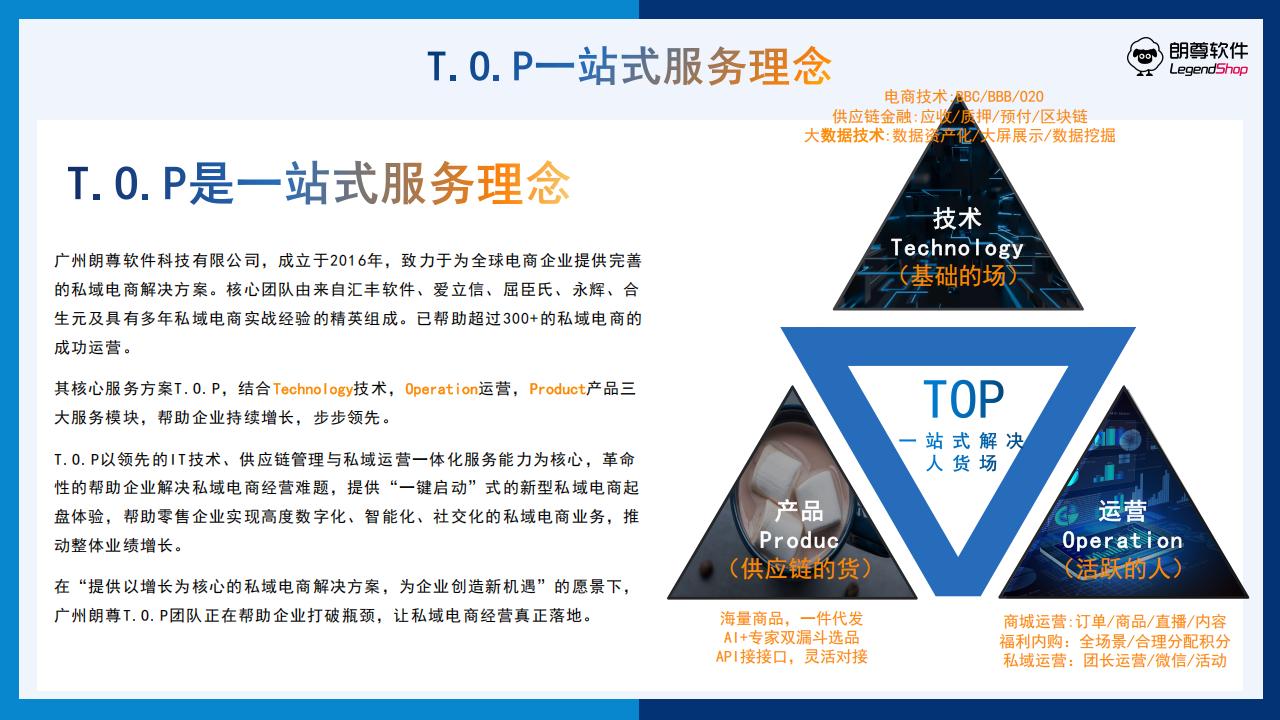 T.O.P一站式服务理念

朗尊软件
LegendShop

T.O.P是一站式服务理念

广州朗尊软件科技有限公司，成立于2016年，致力于为全球电商企业提供完善的私域电商解决方案。核心团队由来自汇丰软件、爱立信、屈臣氏、永辉、合生元及具有多年私域电商实战经验的精英组成。已帮助超过300+的私域电商的成功运营。

其核心服务方案T.O.P，结合Technology技术，Operation运营，Product产品三大服务模块，帮助企业持续增长，步步领先。

T.O.P以领先的IT技术、供应链管理与私域运营一体化服务能力为核心，革命性的帮助企业解决私域电商经营难题，提供“一键启动”式的新型私域电商起盘体验，帮助零售企业实现高度数字化、智能化、社交化的私域电商业务，推动整体业绩增长。

在“提供以增长为核心的私域电商解决方案，为企业创造新机遇”的愿景下，广州朗尊T.O.P团队正在帮助企业打破瓶颈，让私域电商经营真正落地。

电商技术:BBC/BBB/O2O
供应链金融:应收/质押/预付/区块链
大数据技术:数据资产化/大屏展示/数据挖掘

技术
Technology
（基础的场）

TOP
一站式解决
人货场

产品
Produc
（供应链的货）

运营
Operation
（活跃的人）

海量商品，一件代发
AI+专家双漏斗选品
API接接口，灵活对接

商城运营:订单/商品/直播/内容
福利内购：全场景/合理分配积分
私域运营：团长运营/微信/活动